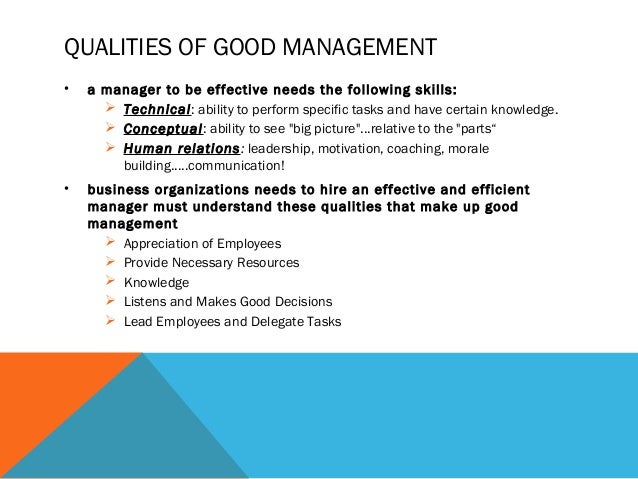 QUALITIES OF GOOD MANAGEMENT

• a manager to be effective needs the following skills:
  ➢ Technical: ability to perform specific tasks and have certain knowledge.
  ➢ Conceptual: ability to see "big picture"...relative to the "parts“
  ➢ Human relations: leadership, motivation, coaching, morale building.....communication!

• business organizations needs to hire an effective and efficient manager must understand these qualities that make up good management
  ➢ Appreciation of Employees
  ➢ Provide Necessary Resources
  ➢ Knowledge
  ➢ Listens and Makes Good Decisions
  ➢ Lead Employees and Delegate Tasks